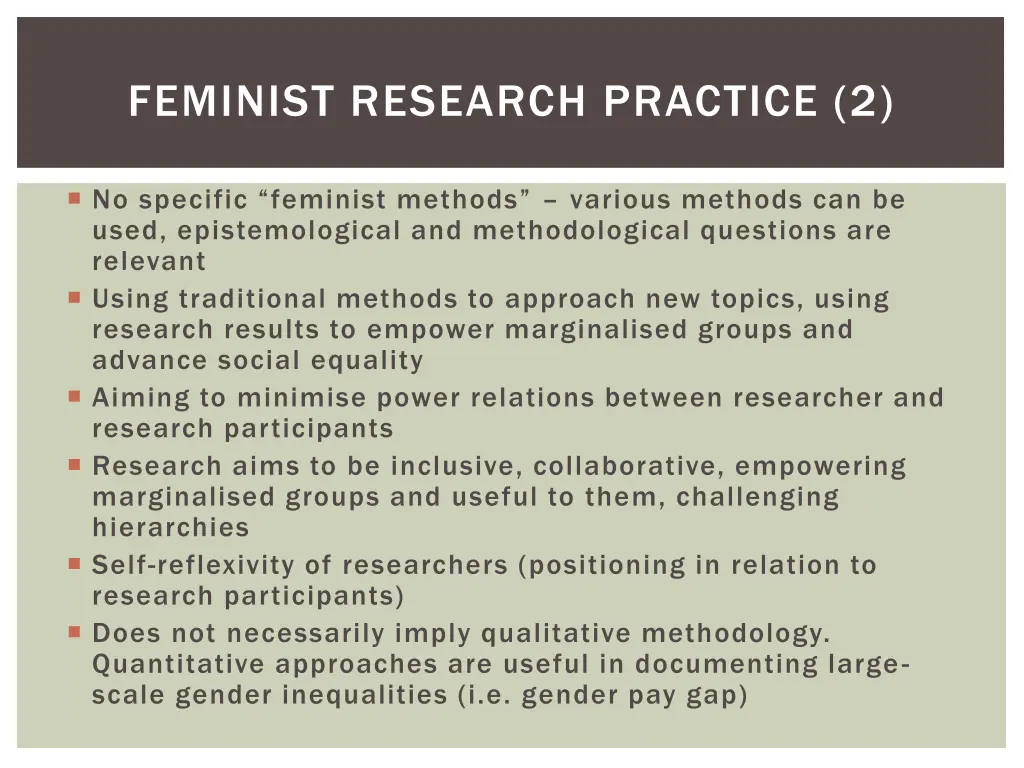 FEMINIST RESEARCH PRACTICE (2)

- No specific “feminist methods” – various methods can be used, epistemological and methodological questions are relevant
- Using traditional methods to approach new topics, using research results to empower marginalised groups and advance social equality
- Aiming to minimise power relations between researcher and research participants
- Research aims to be inclusive, collaborative, empowering marginalised groups and useful to them, challenging hierarchies
- Self-reflexivity of researchers (positioning in relation to research participants)
- Does not necessarily imply qualitative methodology. Quantitative approaches are useful in documenting large-scale gender inequalities (i.e. gender pay gap)